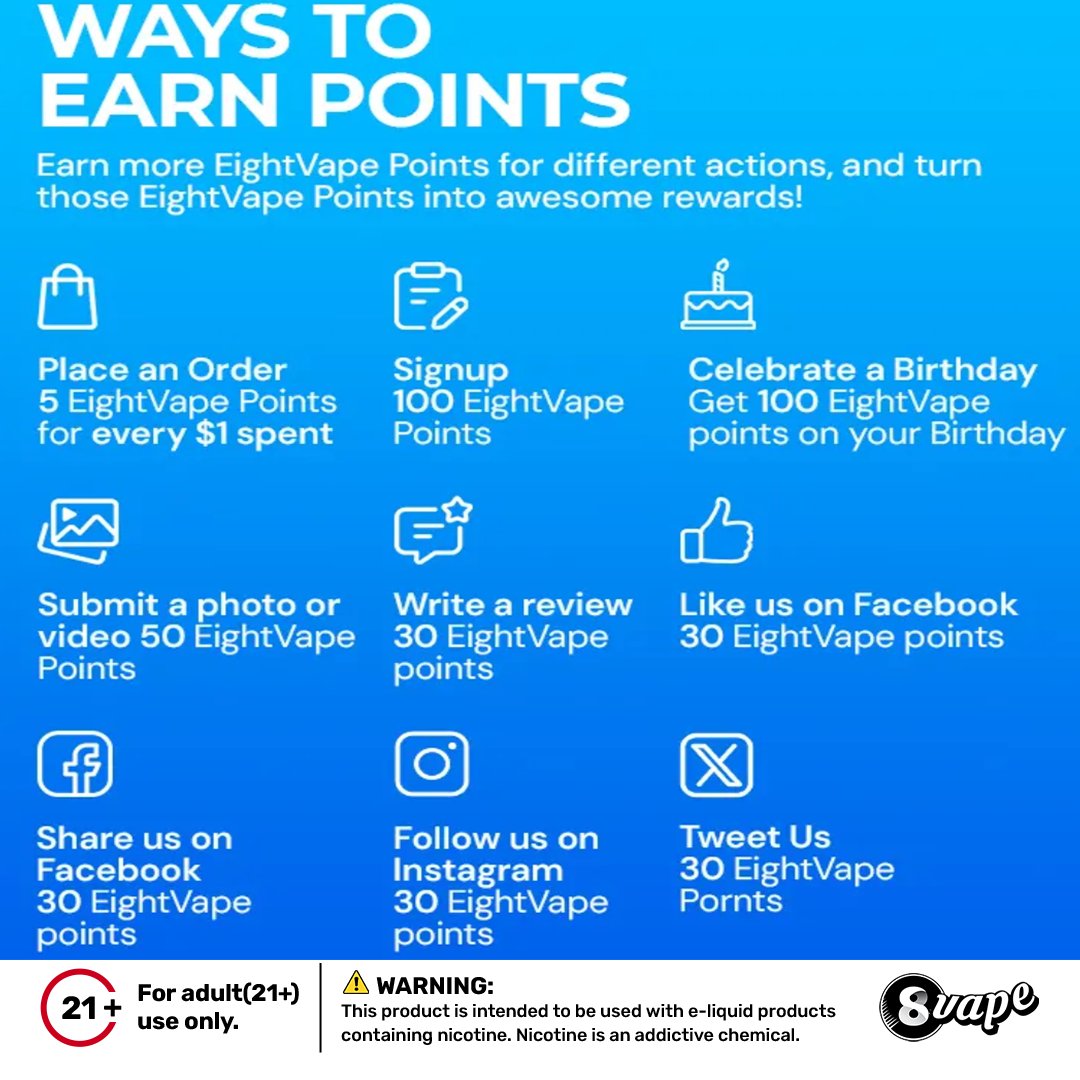 WAYS TO EARN POINTS

Earn more EightVape Points for different actions, and turn those EightVape Points into awesome rewards!

Place an Order
5 EightVape Points for every $1 spent

Signup
100 EightVape Points

Celebrate a Birthday
Get 100 EightVape points on your Birthday

Submit a photo or video 50 EightVape Points

Write a review
30 EightVape points

Like us on Facebook
30 EightVape points

Share us on Facebook
30 EightVape points

Follow us on Instagram
30 EightVape points

Tweet Us
30 EightVape Pornts

21+ For adult(21+) use only.

WARNING:
This product is intended to be used with e-liquid products containing nicotine. Nicotine is an addictive chemical.

8vape